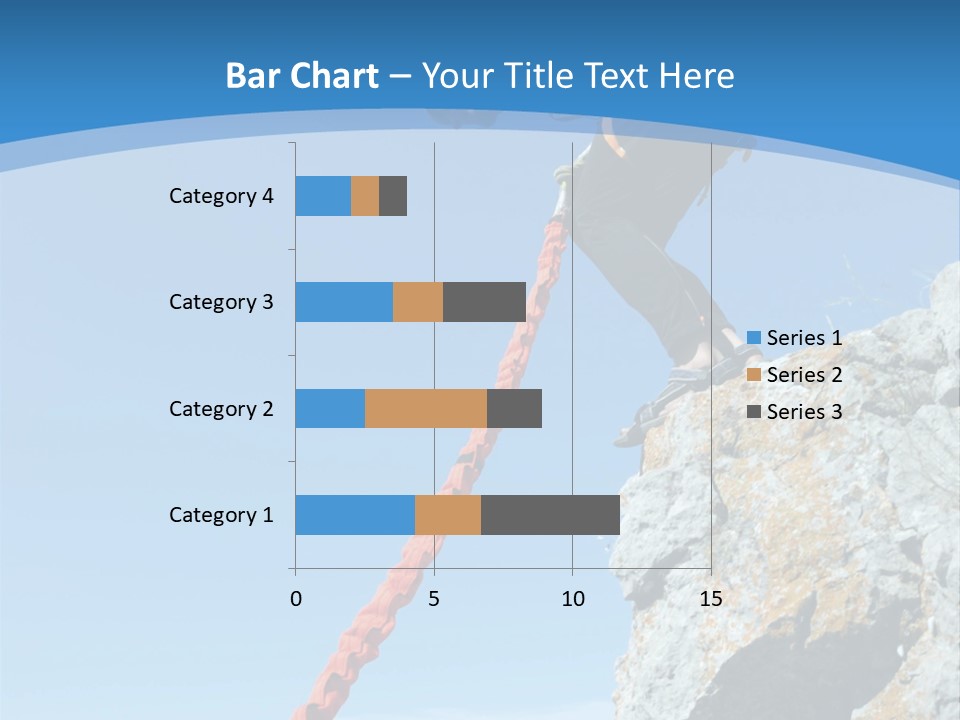 Bar Chart – Your Title Text Here

Category 4

Category 3

Category 2

Category 1

0
5
10
15

Series 1
Series 2
Series 3